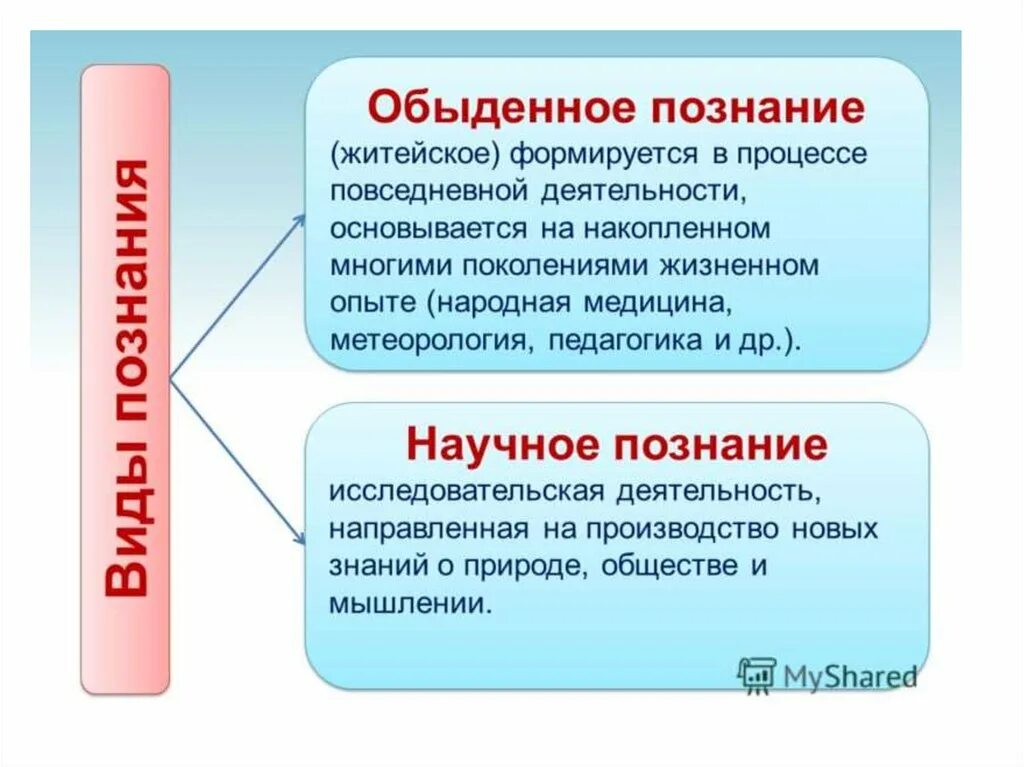 Виды познания

Обыденное познание
(житейское) формируется в процессе повседневной деятельности, основывается на накопленном многими поколениями жизненном опыте (народная медицина, метеорология, педагогика и др.).

Научное познание
исследовательская деятельность, направленная на производство новых знаний о природе, обществе и мышлении.

MyShared